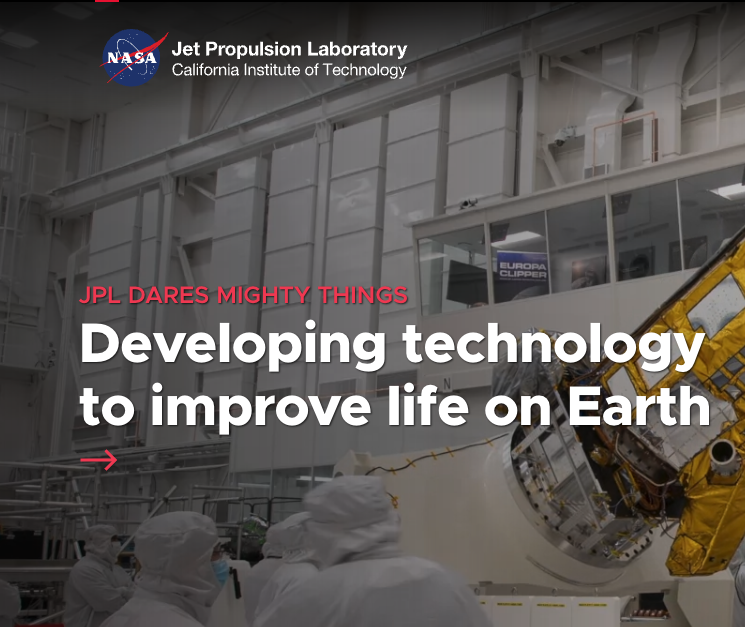 NASA
Jet Propulsion Laboratory
California Institute of Technology

EUROPA CLIPPER

JPL DARES MIGHTY THINGS

Developing technology to improve life on Earth

→